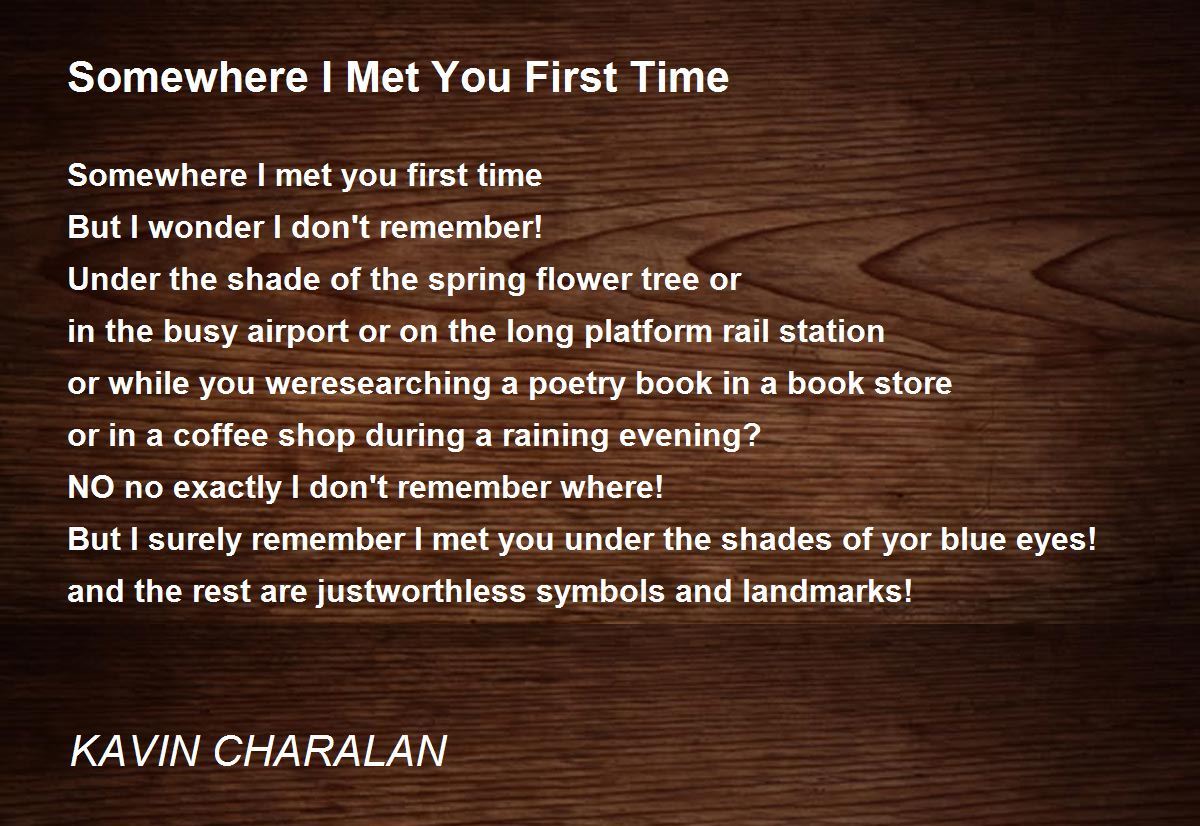 Somewhere I Met You First Time

Somewhere I met you first time
But I wonder I don't remember!
Under the shade of the spring flower tree or
in the busy airport or on the long platform rail station
or while you weresearching a poetry book in a book store
or in a coffee shop during a raining evening?
NO no exactly I don't remember where!
But I surely remember I met you under the shades of yor blue eyes!
and the rest are justworthless symbols and landmarks!

KAVIN CHARALAN